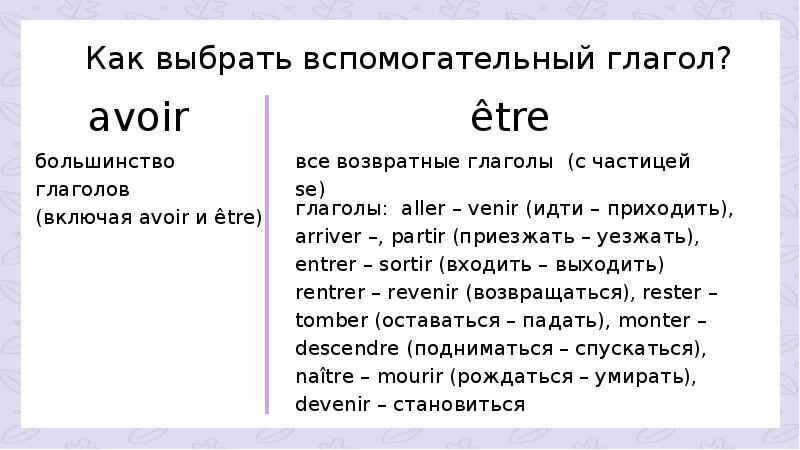 Как выбрать вспомогательный глагол?

avoir

большинство глаголов (включая avoir и être)

être

все возвратные глаголы (с частицей se)

глаголы: aller – venir (идти – приходить), arriver –, partir (приезжать – уезжать), entrer – sortir (входить – выходить) rentrer – revenir (возвращаться), rester – tomber (оставаться – падать), monter – descendre (подниматься – спускаться), naître – mourir (рождаться – умирать), devenir – становиться